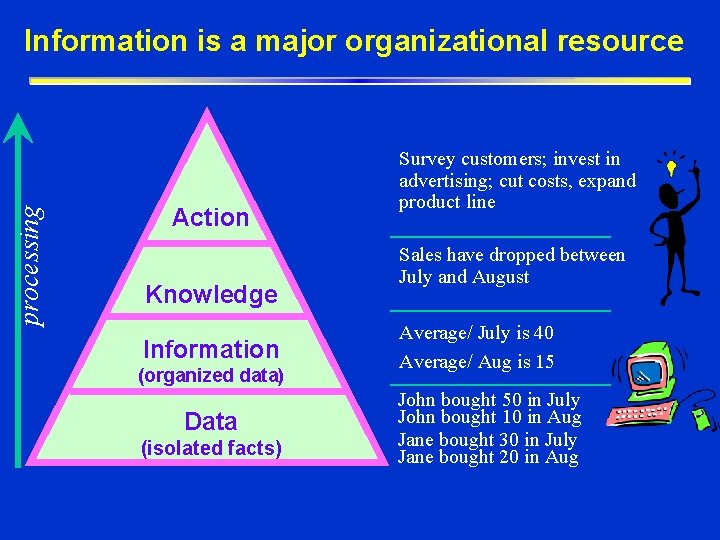 Information is a major organizational resource

processing

Action

Knowledge

Information
(organized data)

Data
(isolated facts)

Survey customers; invest in advertising; cut costs, expand product line

Sales have dropped between July and August

Average/ July is 40

Average/ Aug is 15

John bought 50 in July
John bought 10 in Aug
Jane bought 30 in July
Jane bought 20 in Aug